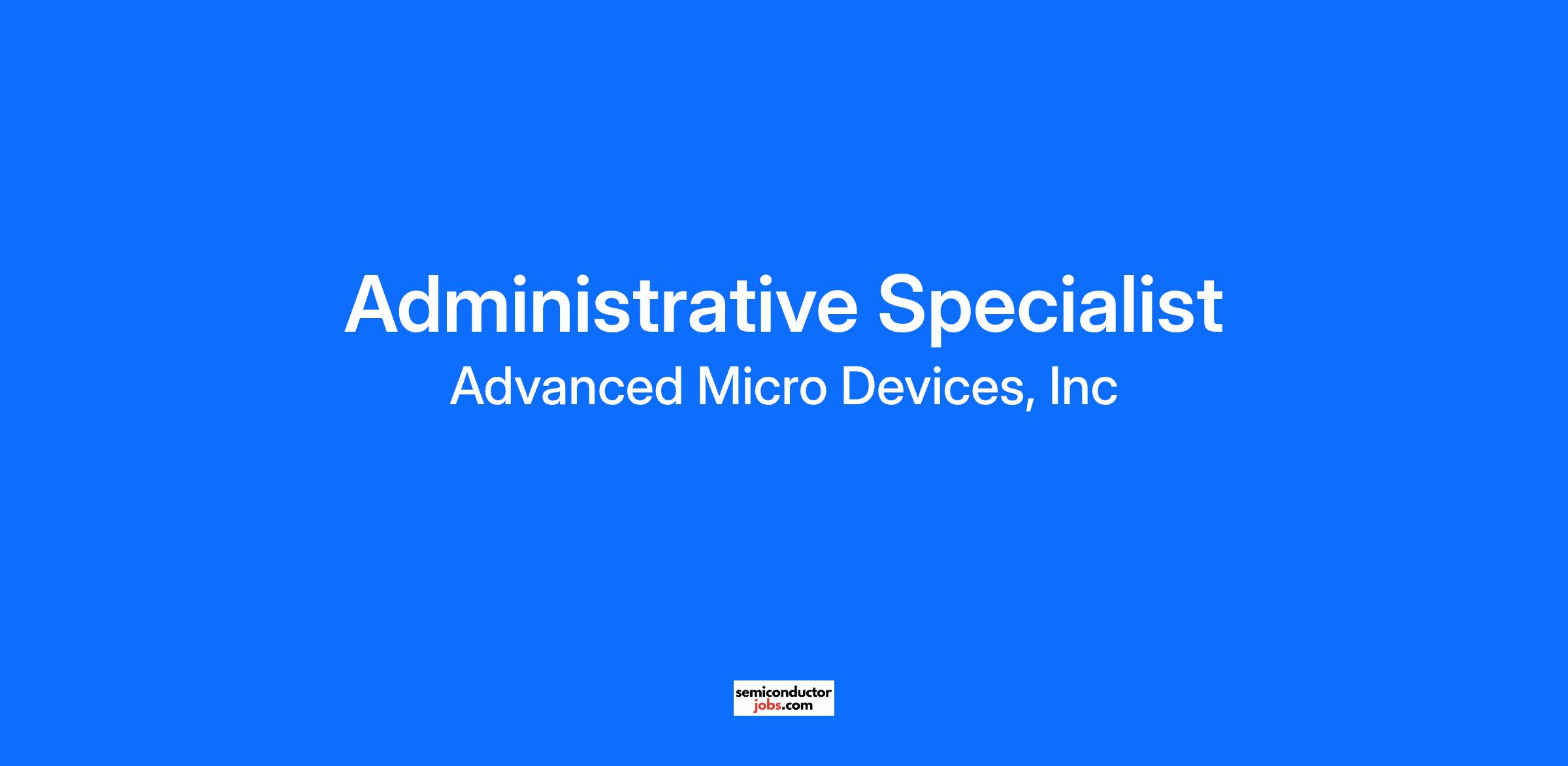 Administrative Specialist
Advanced Micro Devices, Inc

semiconductor
jobs.com